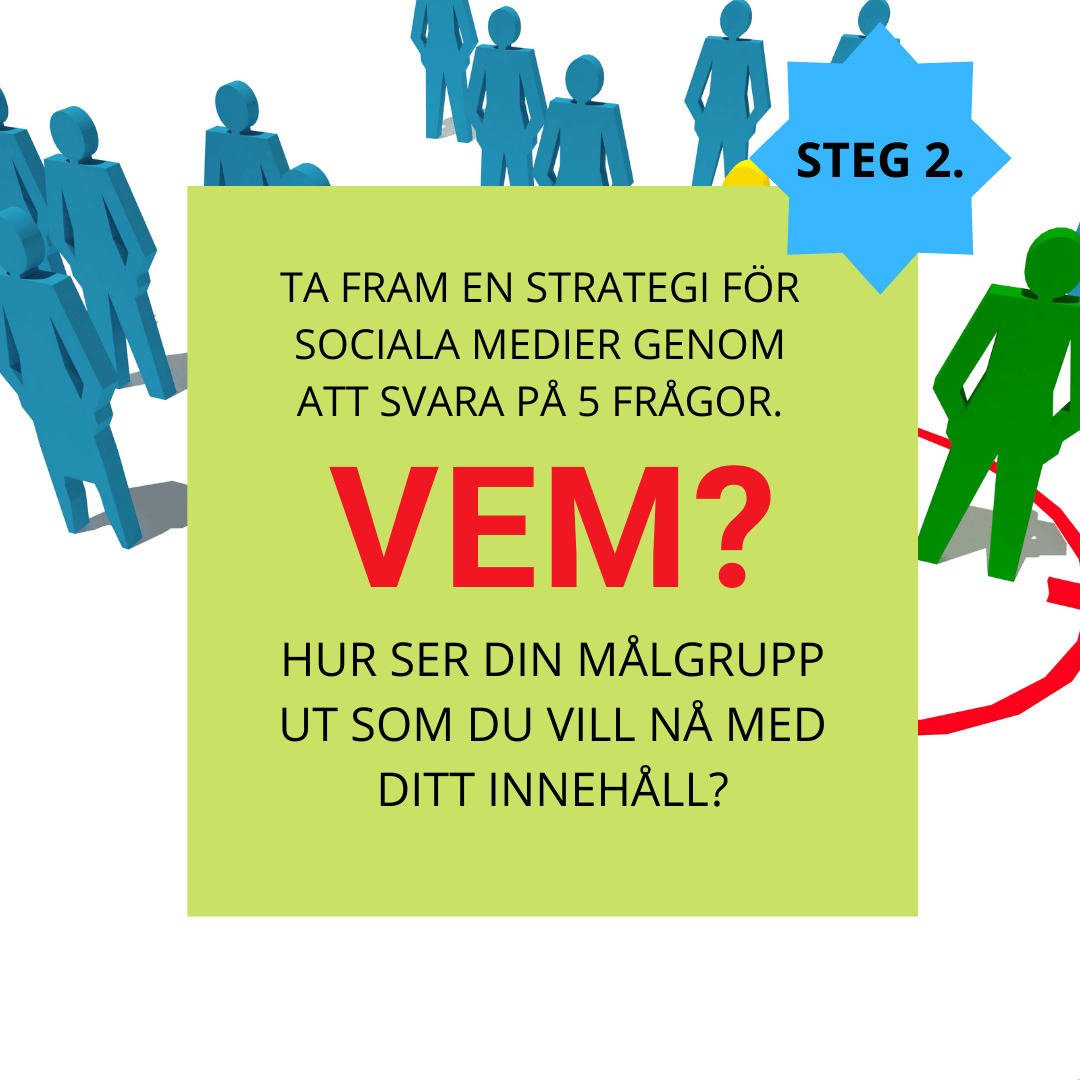 STEG 2.

TA FRAM EN STRATEGI FÖR SOCIALA MEDIER GENOM ATT SVARA PÅ 5 FRÅGOR.

VEM?

HUR SER DIN MÅLGRUPP UT SOM DU VILL NÅ MED DITT INNEHÅLL?